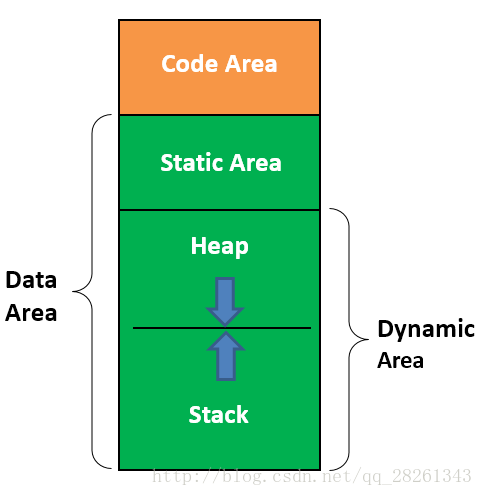 Code Area

Static Area

Heap

Stack

Data Area

Dynamic Area

http://blog.csdn.net/qq_28261343